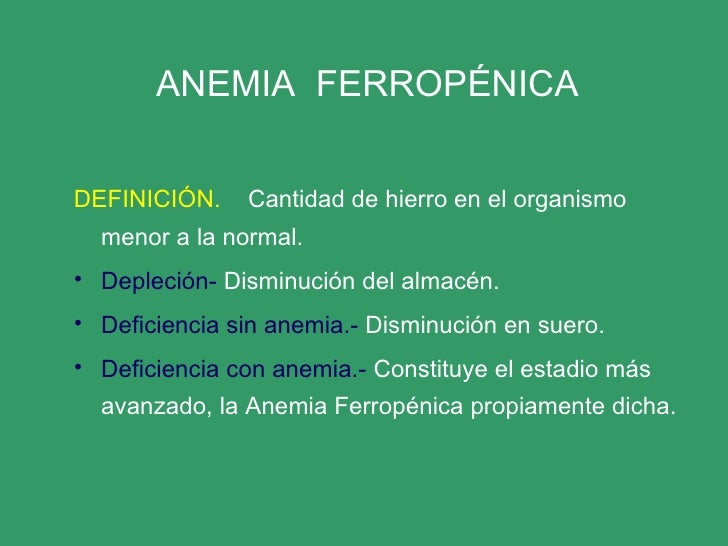 ANEMIA FERROPÉNICA

DEFINICIÓN. Cantidad de hierro en el organismo menor a la normal.

• Depleción- Disminución del almacén.

• Deficiencia sin anemia.- Disminución en suero.

• Deficiencia con anemia.- Constituye el estadio más avanzado, la Anemia Ferropénica propiamente dicha.